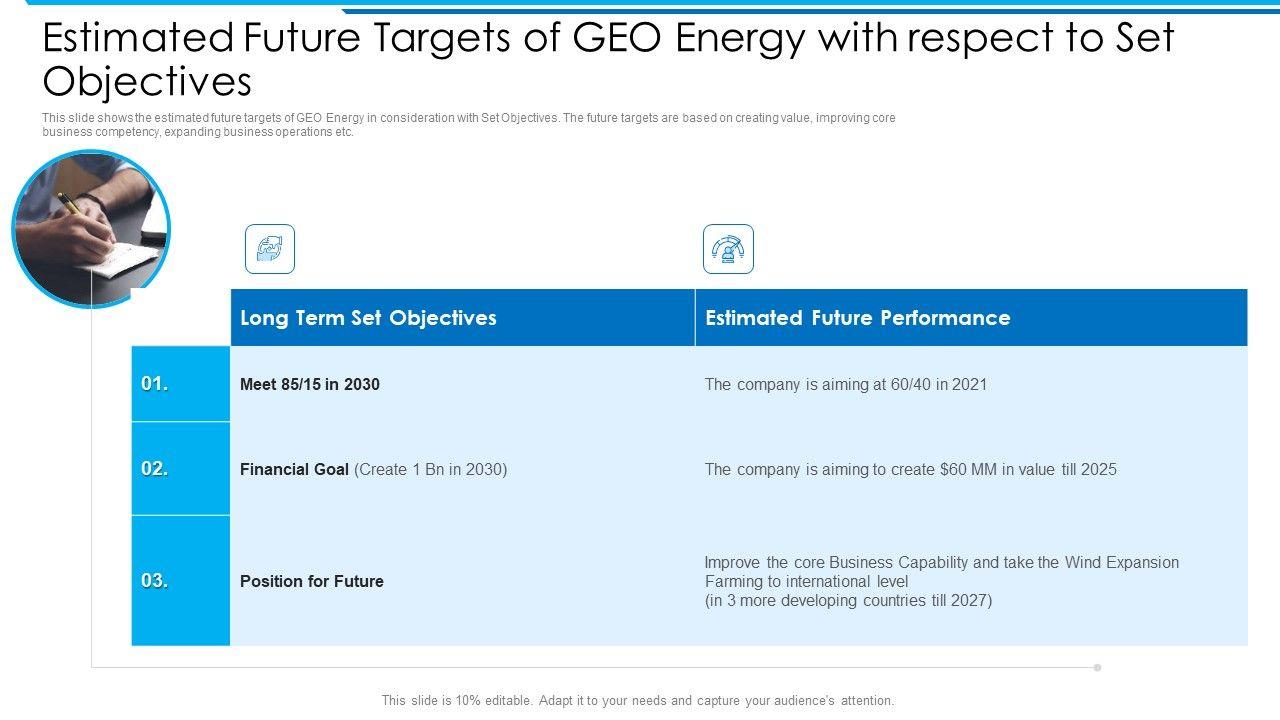 Estimated Future Targets of GEO Energy with respect to Set Objectives

This slide shows the estimated future targets of GEO Energy in consideration with Set Objectives. The future targets are based on creating value, improving core business competency, expanding business operations etc.

| | Long Term Set Objectives | Estimated Future Performance |
|---|---|---|
| 01. | Meet 85/15 in 2030 | The company is aiming at 60/40 in 2021 |
| 02. | Financial Goal (Create 1 Bn in 2030) | The company is aiming to create $60 MM in value till 2025 |
| 03. | Position for Future | Improve the core Business Capability and take the Wind Expansion Farming to international level (in 3 more developing countries till 2027) |

This slide is 10% editable. Adapt it to your needs and capture your audience's attention.